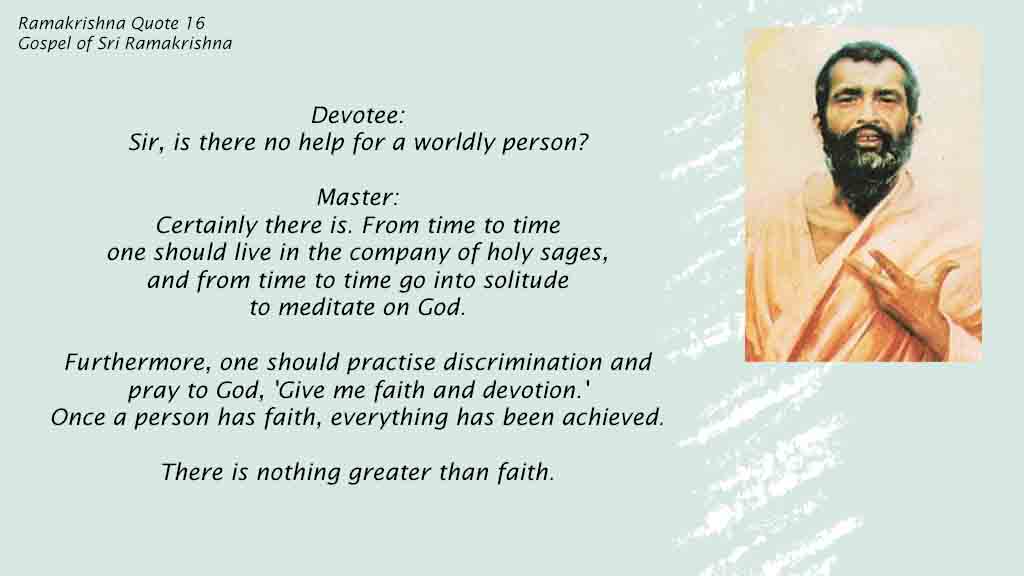 Ramakrishna Quote 16
Gospel of Sri Ramakrishna

Devotee:
Sir, is there no help for a worldly person?

Master:
Certainly there is. From time to time one should live in the company of holy sages, and from time to time go into solitude to meditate on God.

Furthermore, one should practise discrimination and pray to God, 'Give me faith and devotion.' Once a person has faith, everything has been achieved.

There is nothing greater than faith.